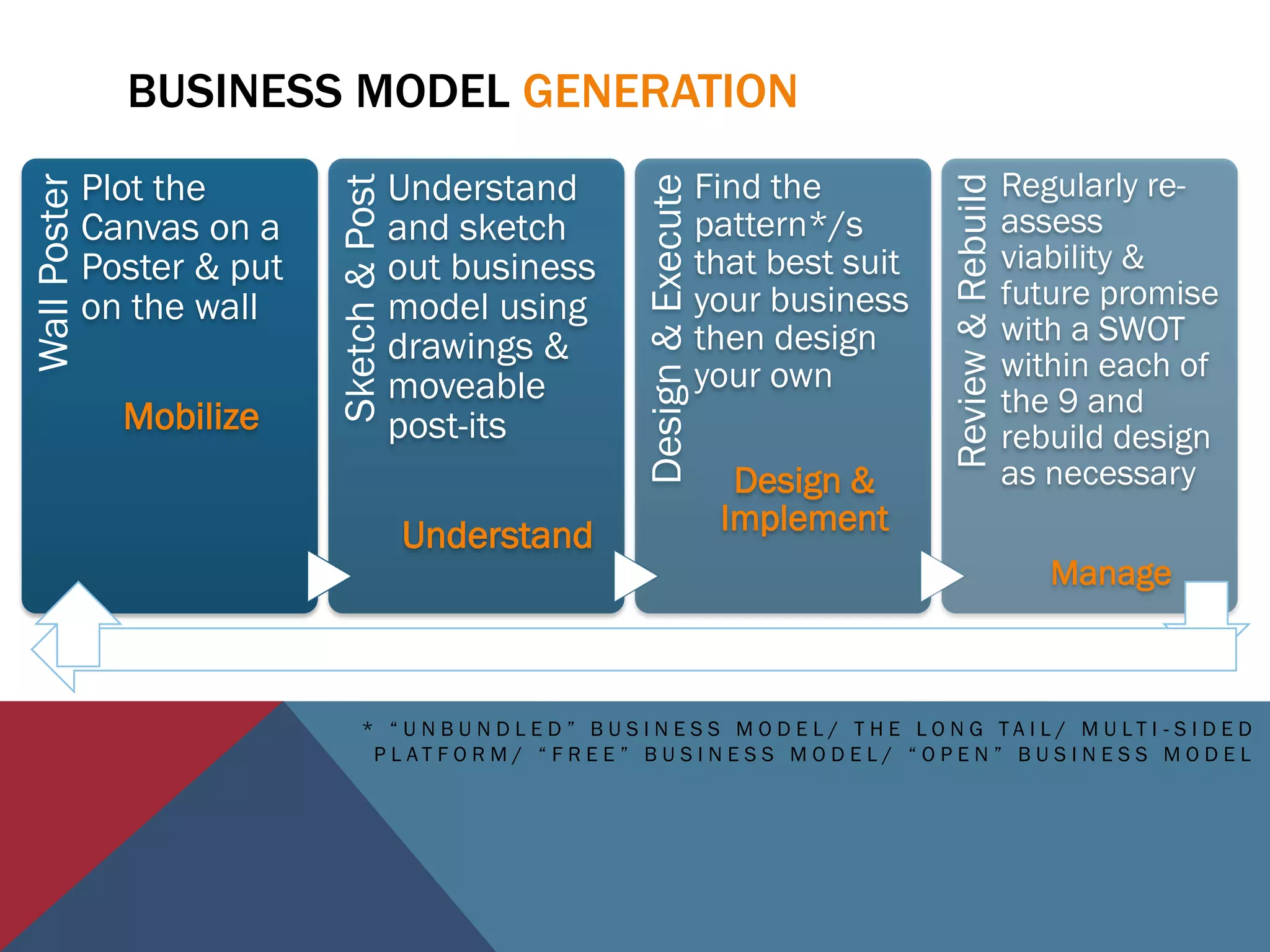 BUSINESS MODEL GENERATION

Wall Poster

Plot the Canvas on a Poster & put on the wall

Mobilize

Sketch & Post

Understand and sketch out business model using drawings & moveable post-its

Understand

Design & Execute

Find the pattern*/s that best suit your business then design your own

Design & Implement

Review & Rebuild

Regularly re-assess viability & future promise with a SWOT within each of the 9 and rebuild design as necessary

Manage

* "UNBUNDLED" BUSINESS MODEL/ THE LONG TAIL/ MULTI-SIDED PLATFORM/ "FREE" BUSINESS MODEL/ "OPEN" BUSINESS MODEL